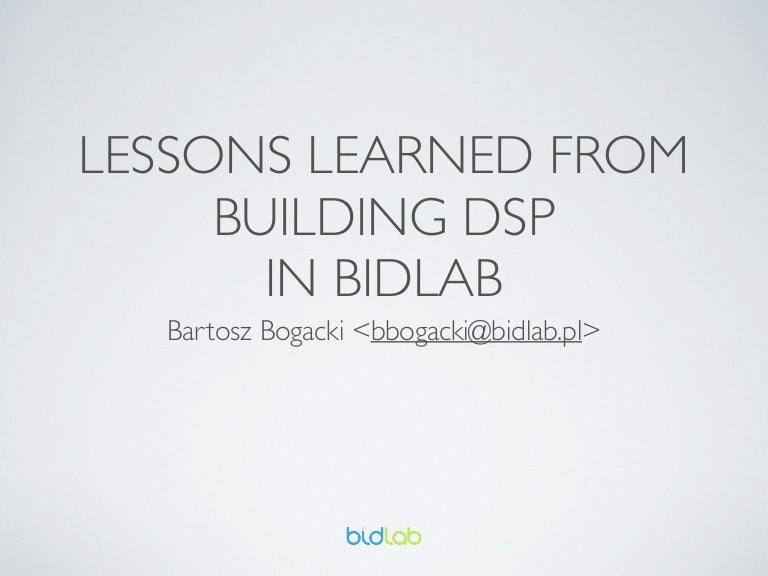 LESSONS LEARNED FROM BUILDING DSP IN BIDLAB

Bartosz Bogacki <bbogacki@bidlab.pl>

bidlab